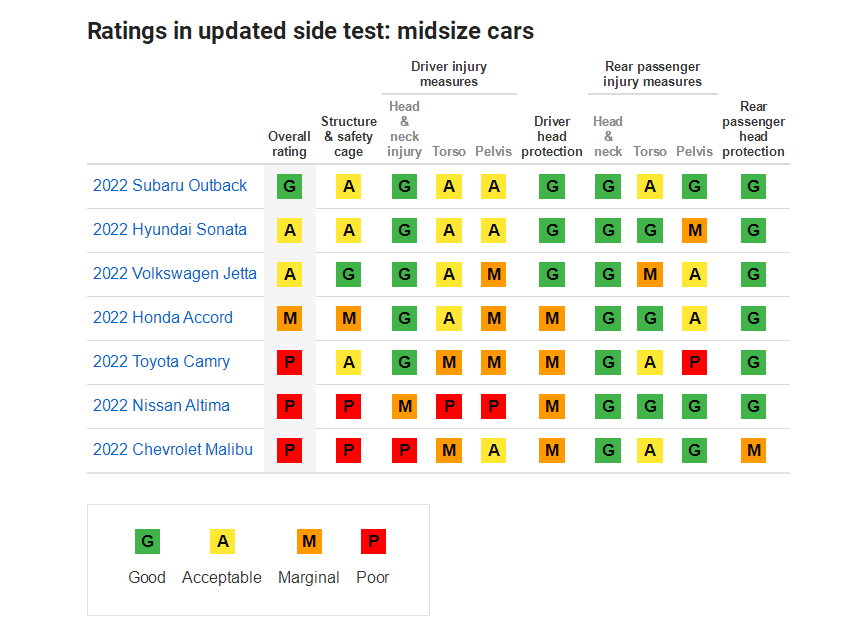 Ratings in updated side test: midsize cars

| | Overall rating | Structure & safety cage | Driver injury measures: Head & neck injury | Driver injury measures: Torso | Driver injury measures: Pelvis | Driver head protection | Rear passenger injury measures: Head & neck | Rear passenger injury measures: Torso | Rear passenger injury measures: Pelvis | Rear passenger head protection |
|---|---|---|---|---|---|---|---|---|---|---|
| 2022 Subaru Outback | G | A | G | A | A | G | G | A | G | G |
| 2022 Hyundai Sonata | A | A | G | A | A | G | G | G | M | G |
| 2022 Volkswagen Jetta | A | G | G | A | M | G | G | M | A | G |
| 2022 Honda Accord | M | M | G | A | M | M | G | G | A | G |
| 2022 Toyota Camry | P | A | G | M | M | M | G | A | P | G |
| 2022 Nissan Altima | P | P | M | P | P | M | G | G | G | G |
| 2022 Chevrolet Malibu | P | P | P | M | A | M | G | A | G | M |

G Good
A Acceptable
M Marginal
P Poor